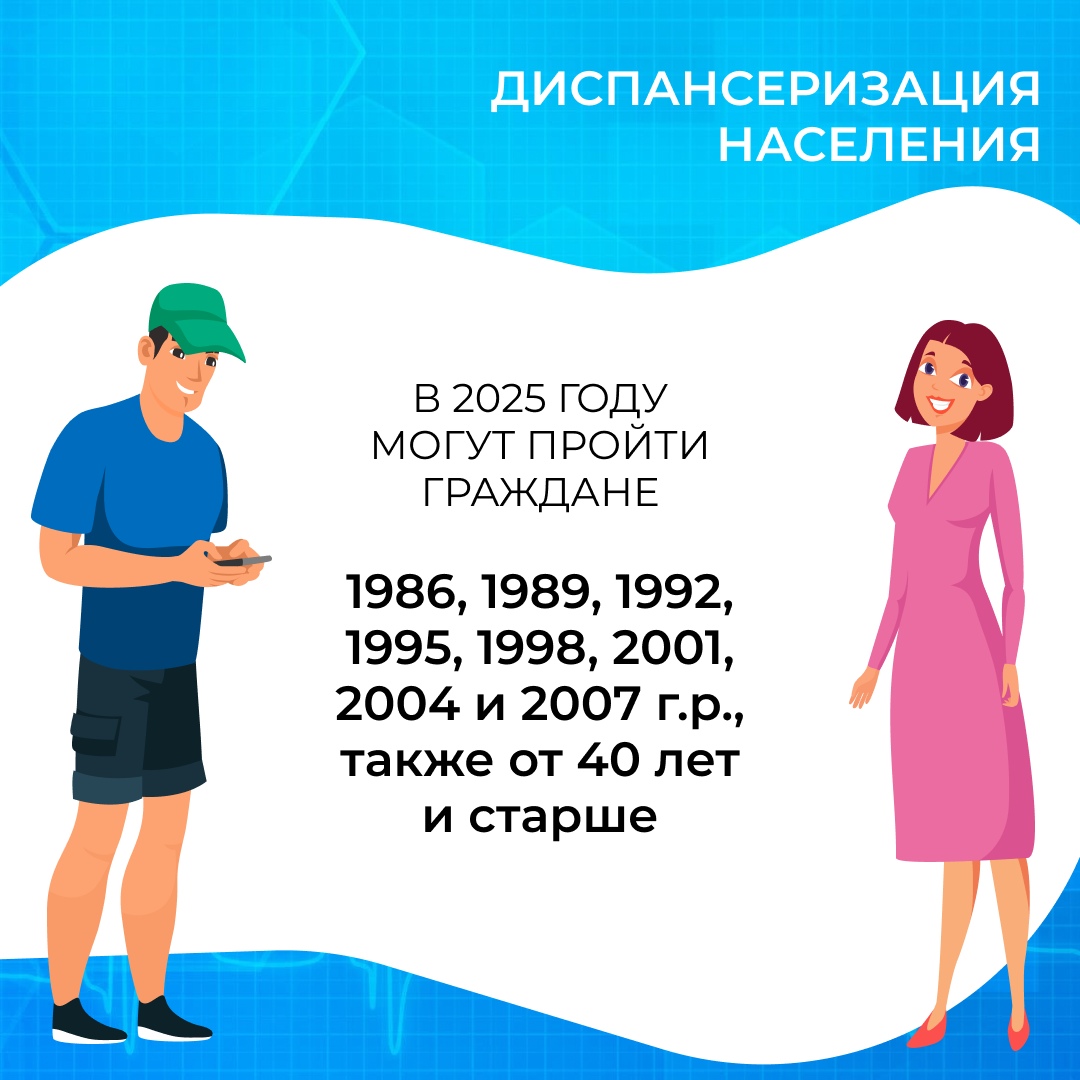 ДИСПАНСЕРИЗАЦИЯ НАСЕЛЕНИЯ

В 2025 ГОДУ МОГУТ ПРОЙТИ ГРАЖДАНЕ

1986, 1989, 1992, 1995, 1998, 2001, 2004 и 2007 г.р., также от 40 лет и старше